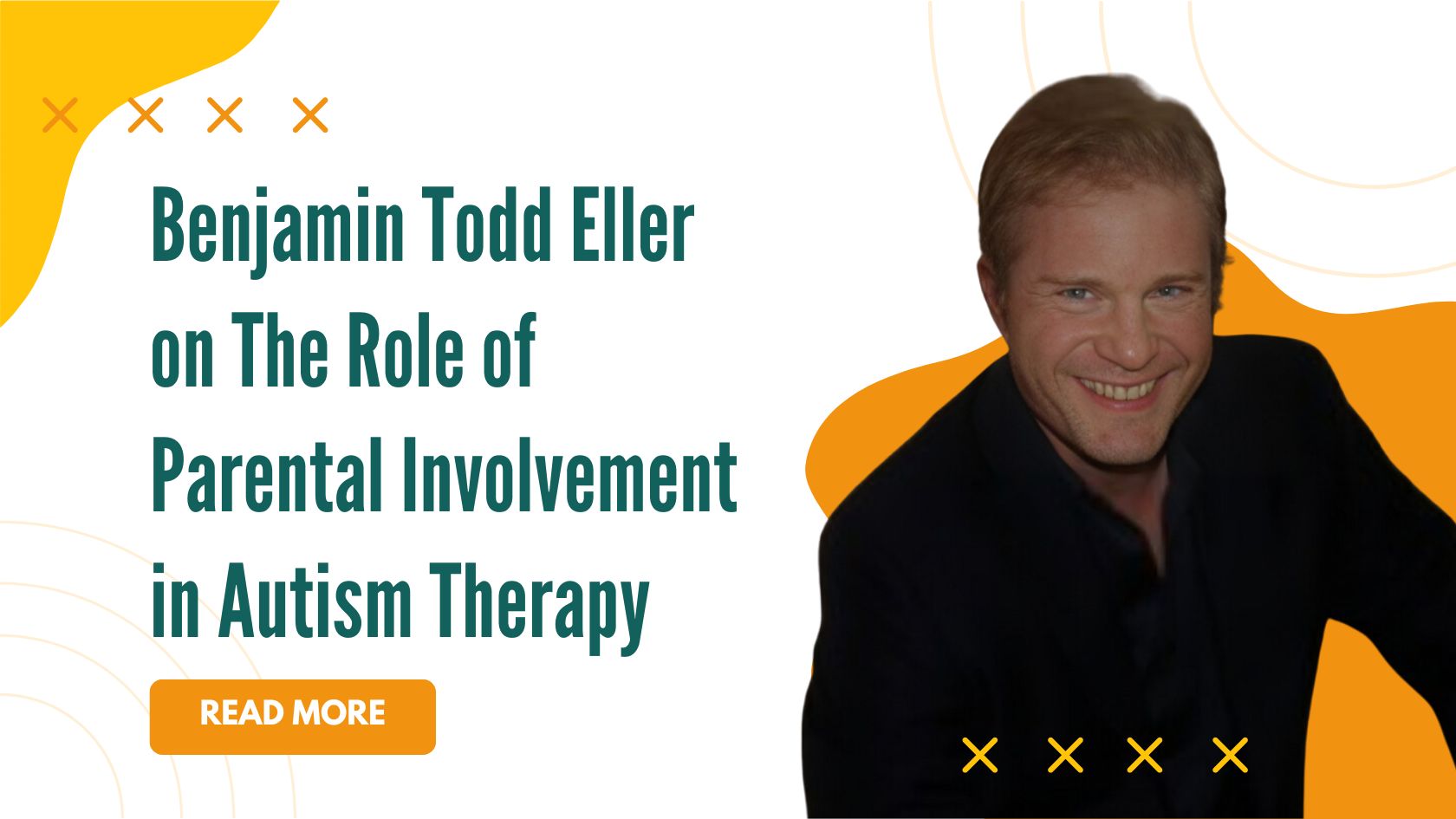 Benjamin Todd Eller on The Role of Parental Involvement in Autism Therapy

READ MORE